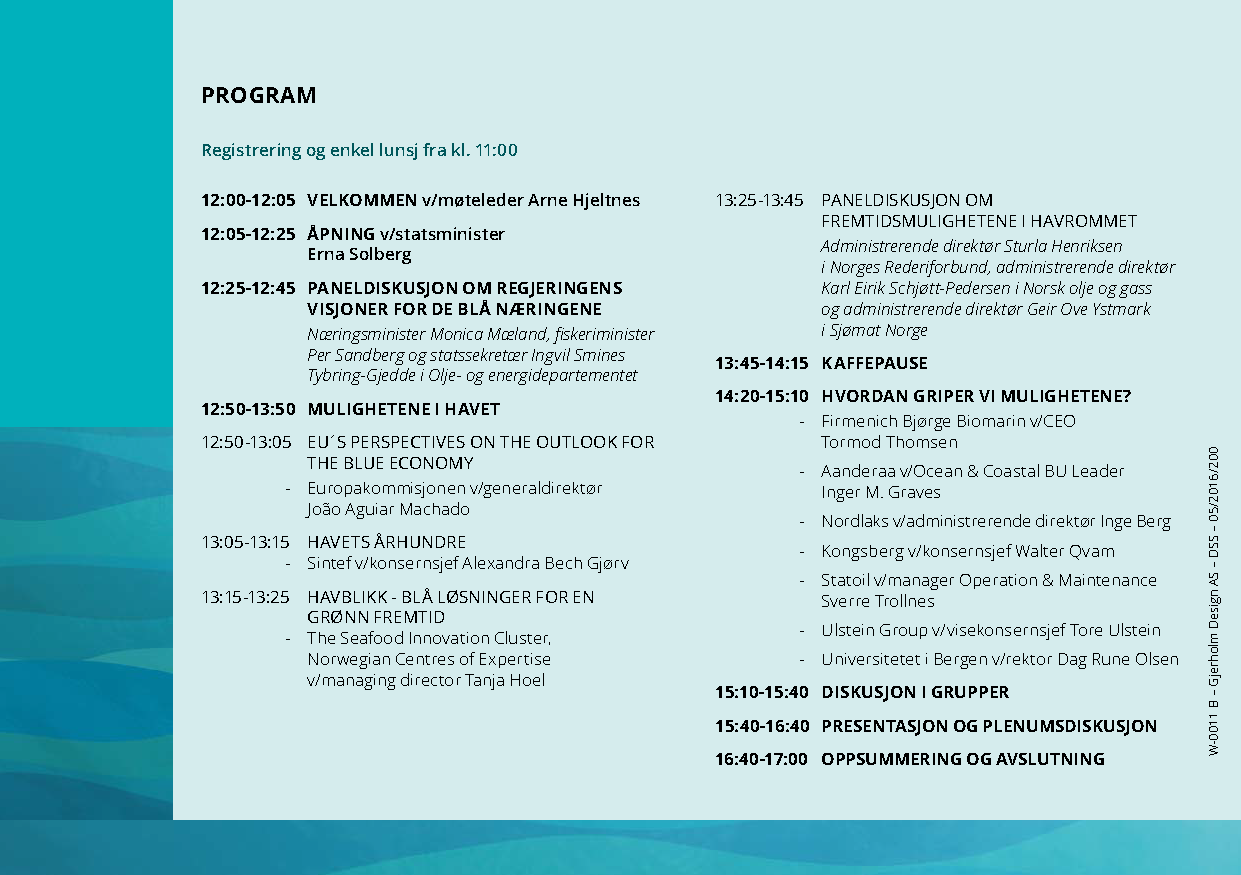 PROGRAM

Registrering og enkel lunsj fra kl. 11:00

12:00-12:05 VELKOMMEN v/møteleder Arne Hjeltnes

12:05-12:25 ÅPNING v/statsminister Erna Solberg

12:25-12:45 PANELDISKUSJON OM REGJERINGENS VISJONER FOR DE BLÅ NÆRINGENE
Næringsminister Monica Mæland, fiskeriminister Per Sandberg og statssekretær Ingvil Smines Tybring-Gjedde i Olje- og energidepartementet

12:50-13:50 MULIGHETENE I HAVET

12:50-13:05 EU´S PERSPECTIVES ON THE OUTLOOK FOR THE BLUE ECONOMY
- Europakommisjonen v/generaldirektør João Aguiar Machado

13:05-13:15 HAVETS ÅRHUNDRE
- Sintef v/konsernsjef Alexandra Bech Gjørv

13:15-13:25 HAVBLIKK - BLÅ LØSNINGER FOR EN GRØNN FREMTID
- The Seafood Innovation Cluster, Norwegian Centres of Expertise v/managing director Tanja Hoel

13:25-13:45 PANELDISKUSJON OM FREMTIDSMULIGHETENE I HAVROMMET
Administrerende direktør Sturla Henriksen i Norges Rederiforbund, administrerende direktør Karl Eirik Schjøtt-Pedersen i Norsk olje og gass og administrerende direktør Geir Ove Ystmark i Sjømat Norge

13:45-14:15 KAFFEPAUSE

14:20-15:10 HVORDAN GRIPER VI MULIGHETENE?
- Firmenich Bjørge Biomarin v/CEO Tormod Thomsen
- Aanderaa v/Ocean & Coastal BU Leader Inger M. Graves
- Nordlaks v/administrerende direktør Inge Berg
- Kongsberg v/konsernsjef Walter Qvam
- Statoil v/manager Operation & Maintenance Sverre Trollnes
- Ulstein Group v/visekonsernsjef Tore Ulstein
- Universitetet i Bergen v/rektor Dag Rune Olsen

15:10-15:40 DISKUSJON I GRUPPER

15:40-16:40 PRESENTASJON OG PLENUMSDISKUSJON

16:40-17:00 OPPSUMMERING OG AVSLUTNING

W-0011 B – Gjerholm Design AS – DSS – 05/2016/200